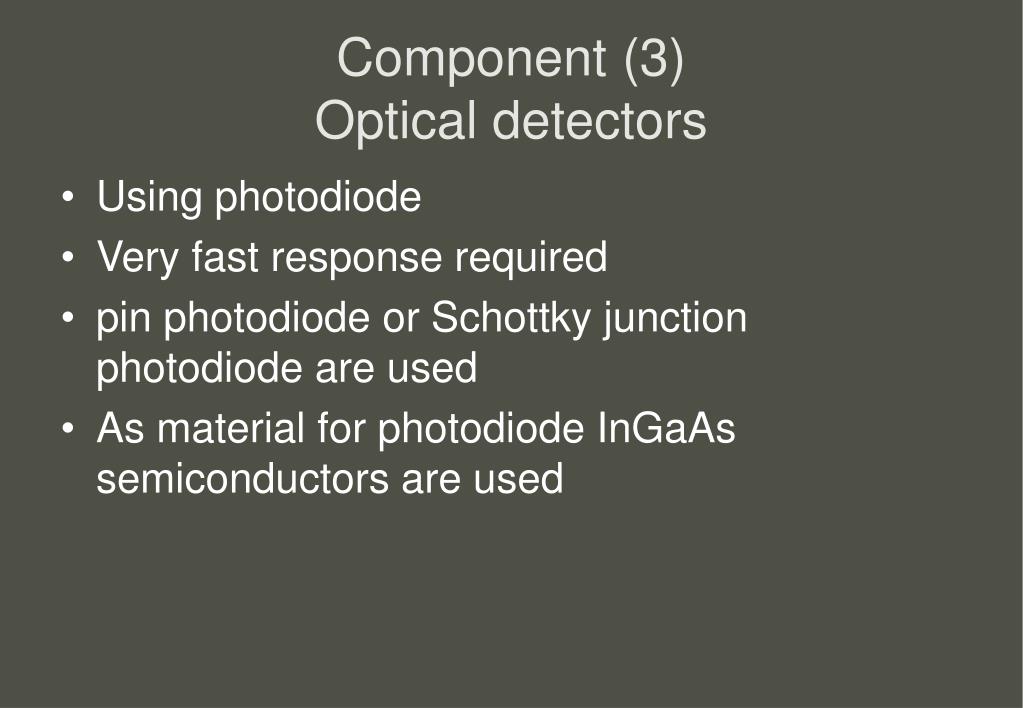 Component (3)
Optical detectors

• Using photodiode
• Very fast response required
• pin photodiode or Schottky junction photodiode are used
• As material for photodiode InGaAs semiconductors are used